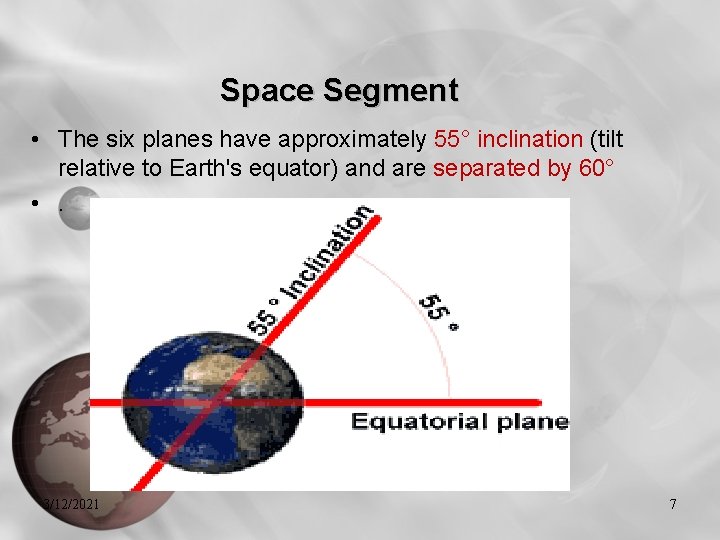 Space Segment

• The six planes have approximately 55° inclination (tilt relative to Earth's equator) and are separated by 60°

• .

55 ° Inclination

55 °

Equatorial plane

3/12/2021

7